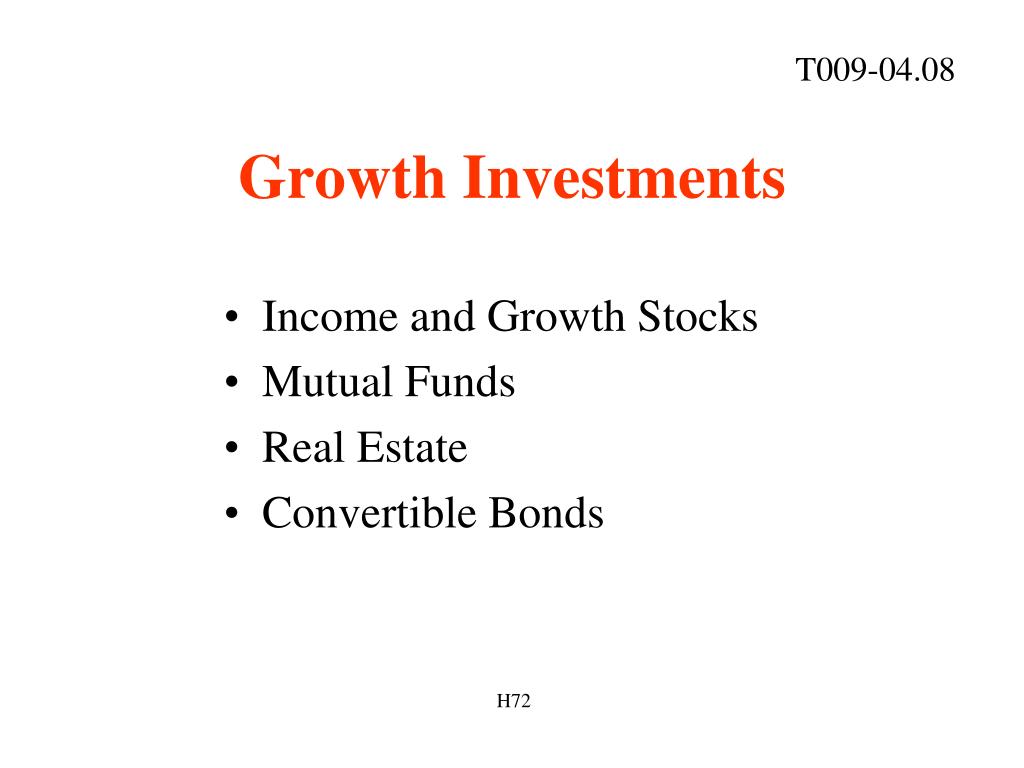 T009-04.08

Growth Investments

• Income and Growth Stocks
• Mutual Funds
• Real Estate
• Convertible Bonds

H72